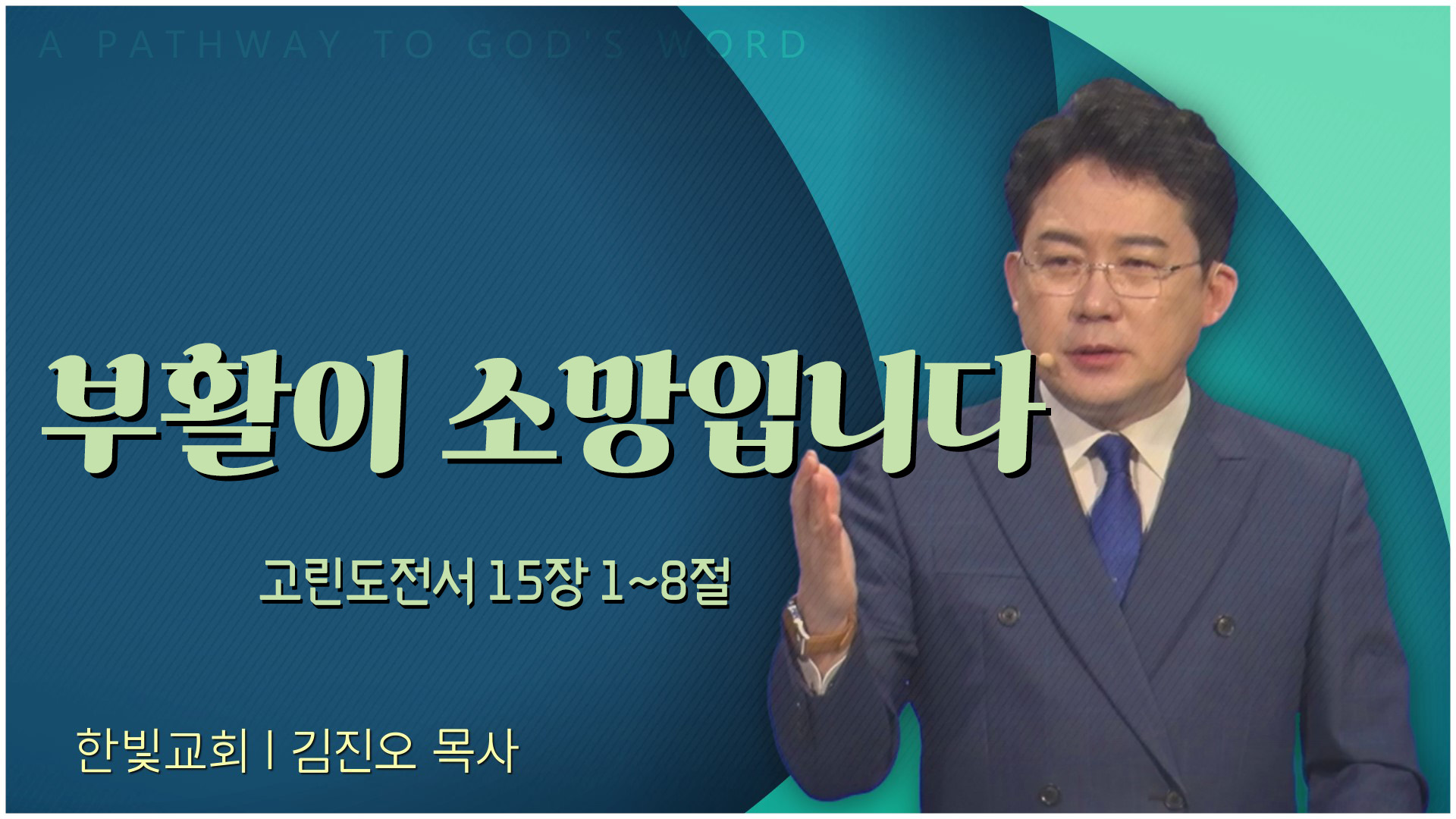 A PATHWAY TO GOD'S WORD

부활이 소망입니다

고린도전서 15장 1~8절

한빛교회 | 김진오 목사